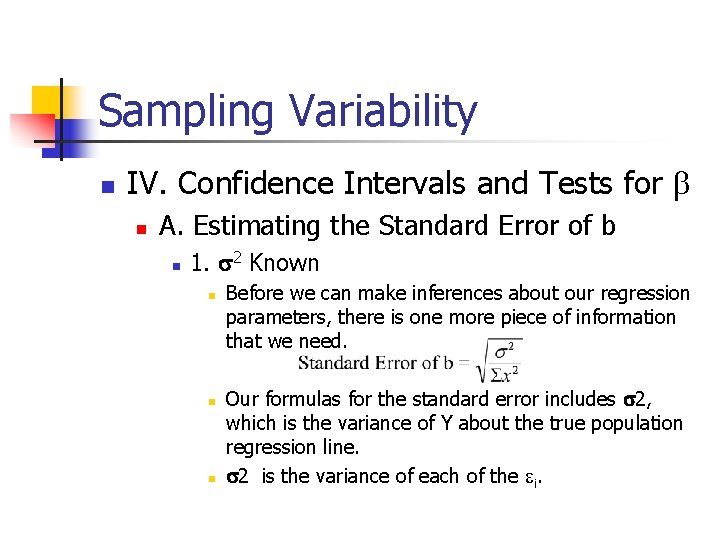 Sampling Variability

IV. Confidence Intervals and Tests for $\beta$

A. Estimating the Standard Error of b

1. $\sigma^2$ Known

Before we can make inferences about our regression parameters, there is one more piece of information that we need.

Standard Error of b = $\sqrt{\frac{\sigma^2}{\Sigma x^2}}$

Our formulas for the standard error includes $\sigma$2, which is the variance of Y about the true population regression line.

$\sigma$2 is the variance of each of the $\varepsilon_i$.